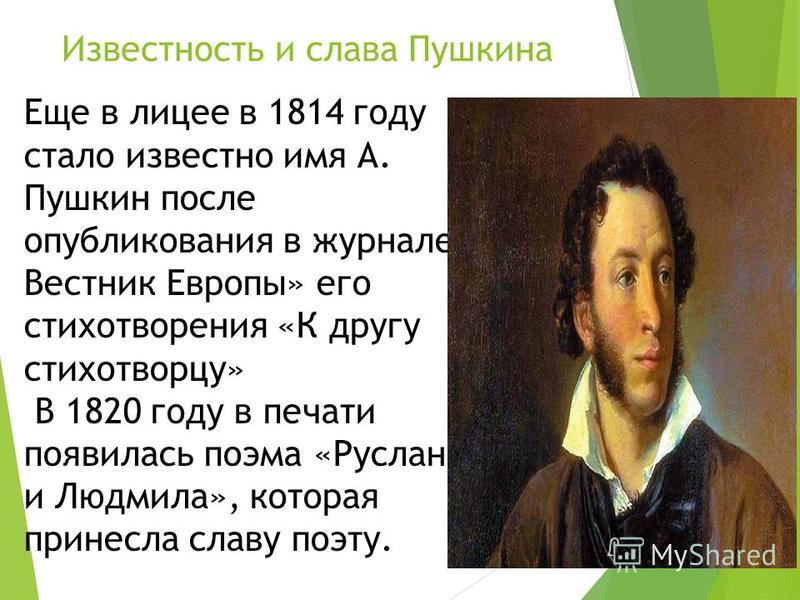 Известность и слава Пушкина

Еще в лицее в 1814 году стало известно имя А. Пушкин после опубликования в журнале Вестник Европы» его стихотворения «К другу стихотворцу»
 В 1820 году в печати появилась поэма «Руслан и Людмила», которая принесла славу поэту.

MyShared